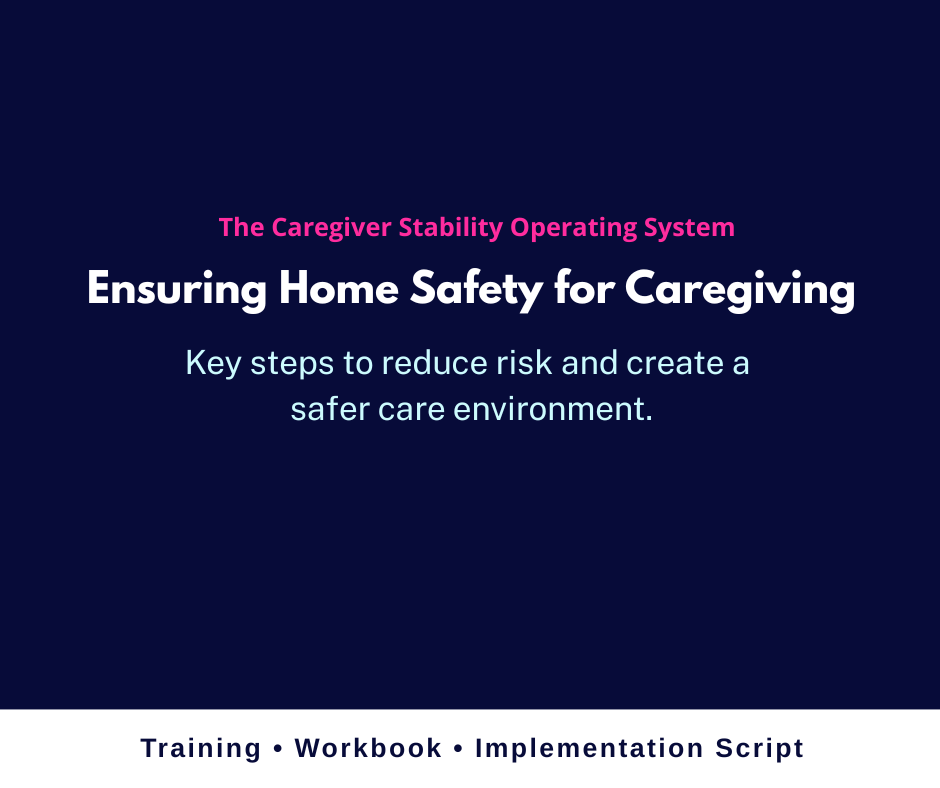 The Caregiver Stability Operating System

Ensuring Home Safety for Caregiving

Key steps to reduce risk and create a safer care environment.

Training • Workbook • Implementation Script